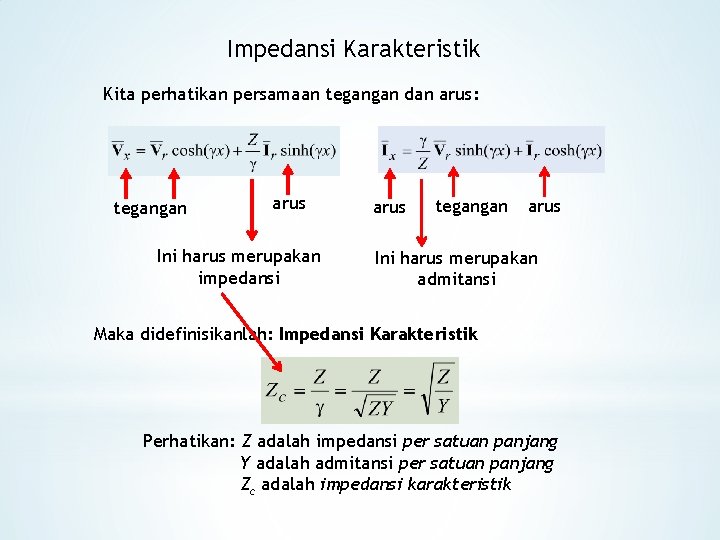 Impedansi Karakteristik

Kita perhatikan persamaan tegangan dan arus:

$\overline{\mathbf{V}}_x = \overline{\mathbf{V}}_r \cosh(\gamma x) + \frac{Z}{\gamma}\overline{\mathbf{I}}_r \sinh(\gamma x)$

tegangan arus

Ini harus merupakan impedansi

$\overline{\mathbf{I}}_x = \frac{\gamma}{Z}\overline{\mathbf{V}}_r \sinh(\gamma x) + \overline{\mathbf{I}}_r \cosh(\gamma x)$

arus tegangan arus

Ini harus merupakan admitansi

Maka didefinisikanlah: Impedansi Karakteristik

$Z_C = \frac{Z}{\gamma} = \frac{Z}{\sqrt{ZY}} = \sqrt{\frac{Z}{Y}}$

Perhatikan: $Z$ adalah impedansi per satuan panjang
$Y$ adalah admitansi per satuan panjang
$Z_c$ adalah impedansi karakteristik